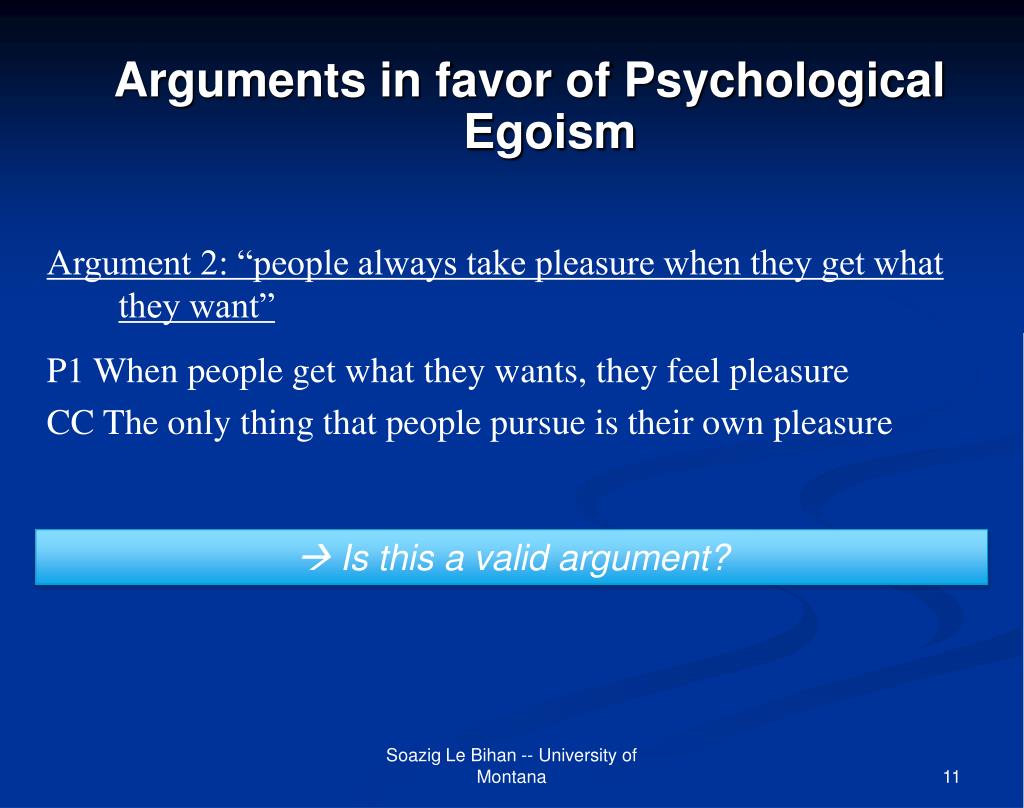 Arguments in favor of Psychological Egoism

Argument 2: “people always take pleasure when they get what they want”

P1 When people get what they wants, they feel pleasure

CC The only thing that people pursue is their own pleasure

→ Is this a valid argument?

Soazig Le Bihan -- University of Montana

11